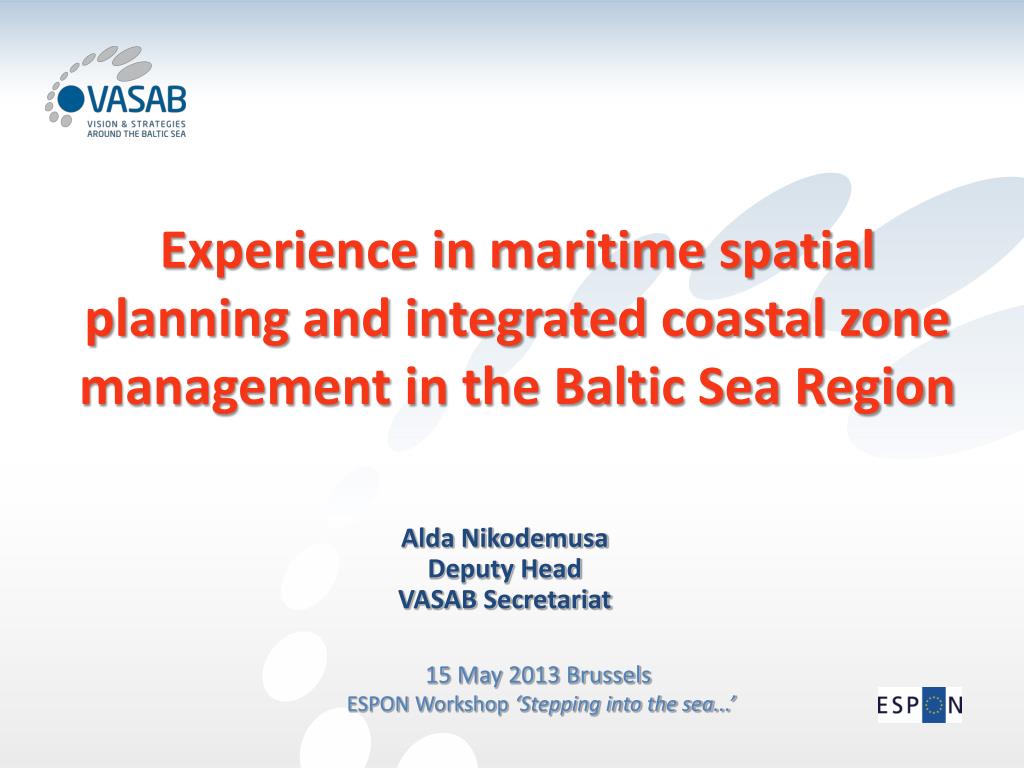 VASAB
VISION & STRATEGIES AROUND THE BALTIC SEA

Experience in maritime spatial planning and integrated coastal zone management in the Baltic Sea Region

Alda Nikodemusa
Deputy Head
VASAB Secretariat

15 May 2013 Brussels
ESPON Workshop ‘Stepping into the sea…’

ESPON